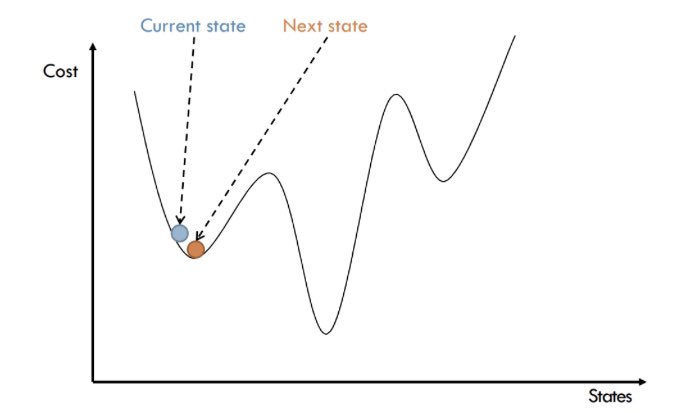 Current state
Next state
Cost
States